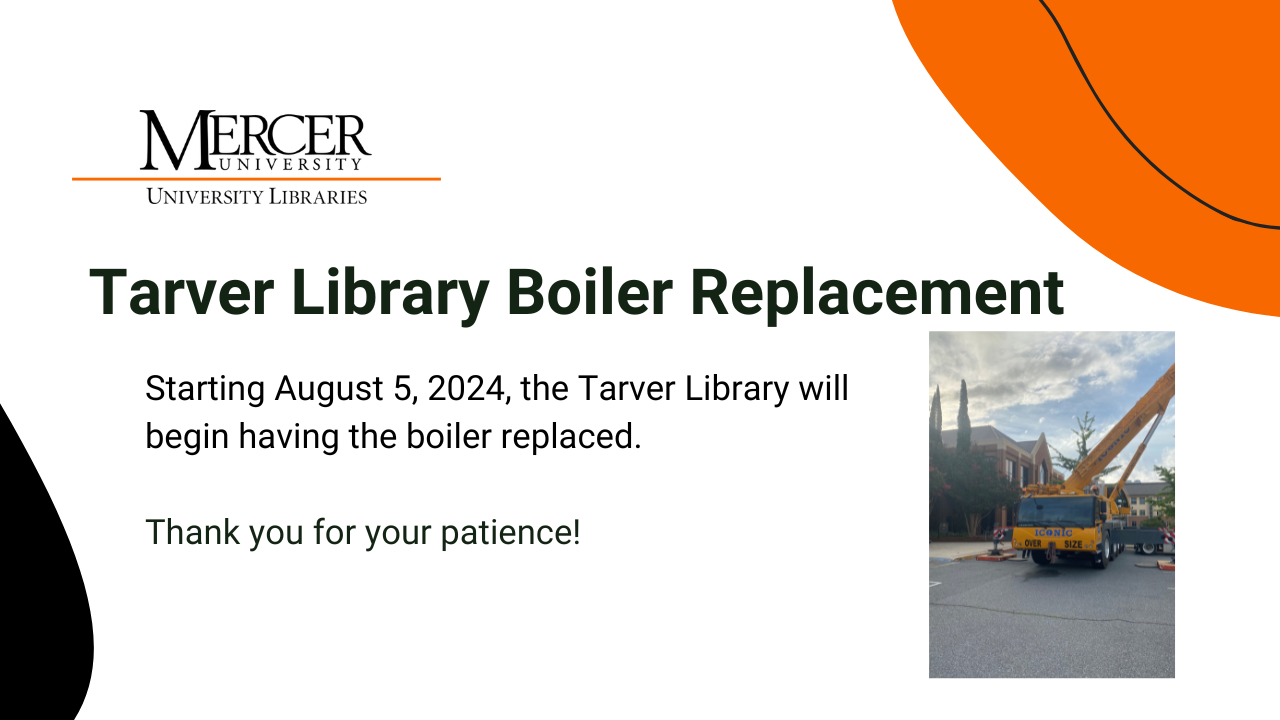 MERCER
UNIVERSITY
UNIVERSITY LIBRARIES

Tarver Library Boiler Replacement

Starting August 5, 2024, the Tarver Library will begin having the boiler replaced.

Thank you for your patience!

ICONIC
OVER SIZE